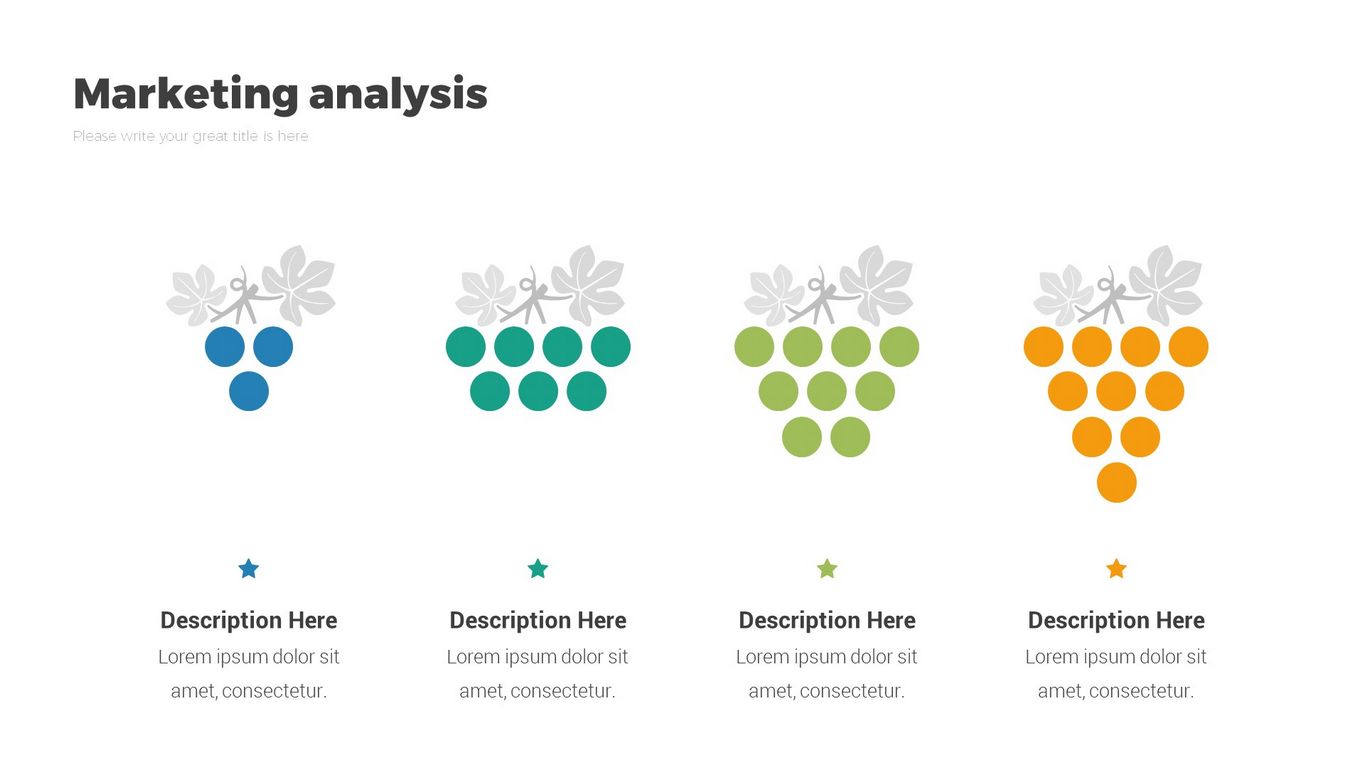 Marketing analysis

Please write your great title is here

Description Here
Lorem ipsum dolor sit amet, consectetur.

Description Here
Lorem ipsum dolor sit amet, consectetur.

Description Here
Lorem ipsum dolor sit amet, consectetur.

Description Here
Lorem ipsum dolor sit amet, consectetur.